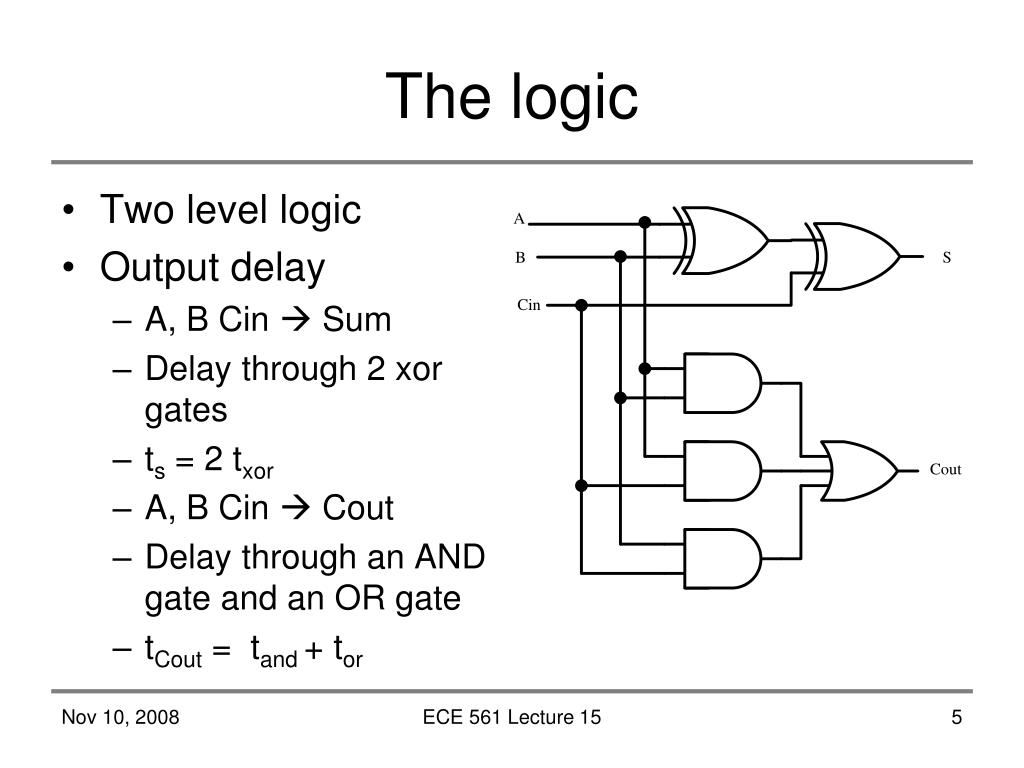 The logic

• Two level logic
• Output delay
  – A, B Cin → Sum
  – Delay through 2 xor gates
  – $t_s = 2\ t_{xor}$
  – A, B Cin → Cout
  – Delay through an AND gate and an OR gate
  – $t_{Cout} = t_{and} + t_{or}$

A
B
Cin
S
Cout

Nov 10, 2008
ECE 561 Lecture 15
5